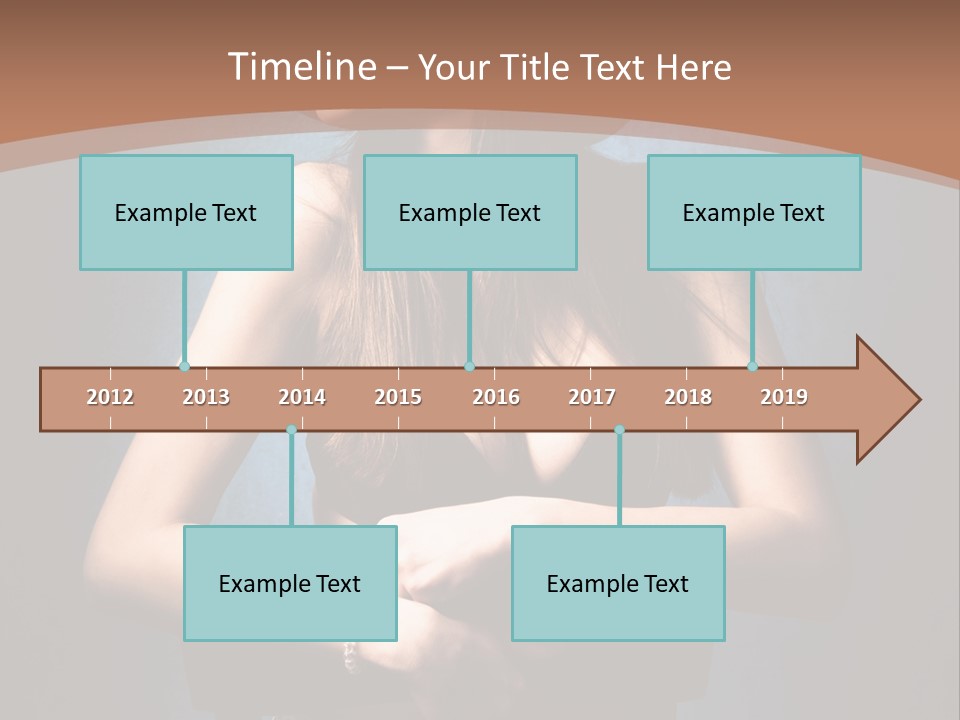 Timeline – Your Title Text Here

Example Text

Example Text

Example Text

2012 2013 2014 2015 2016 2017 2018 2019

Example Text

Example Text